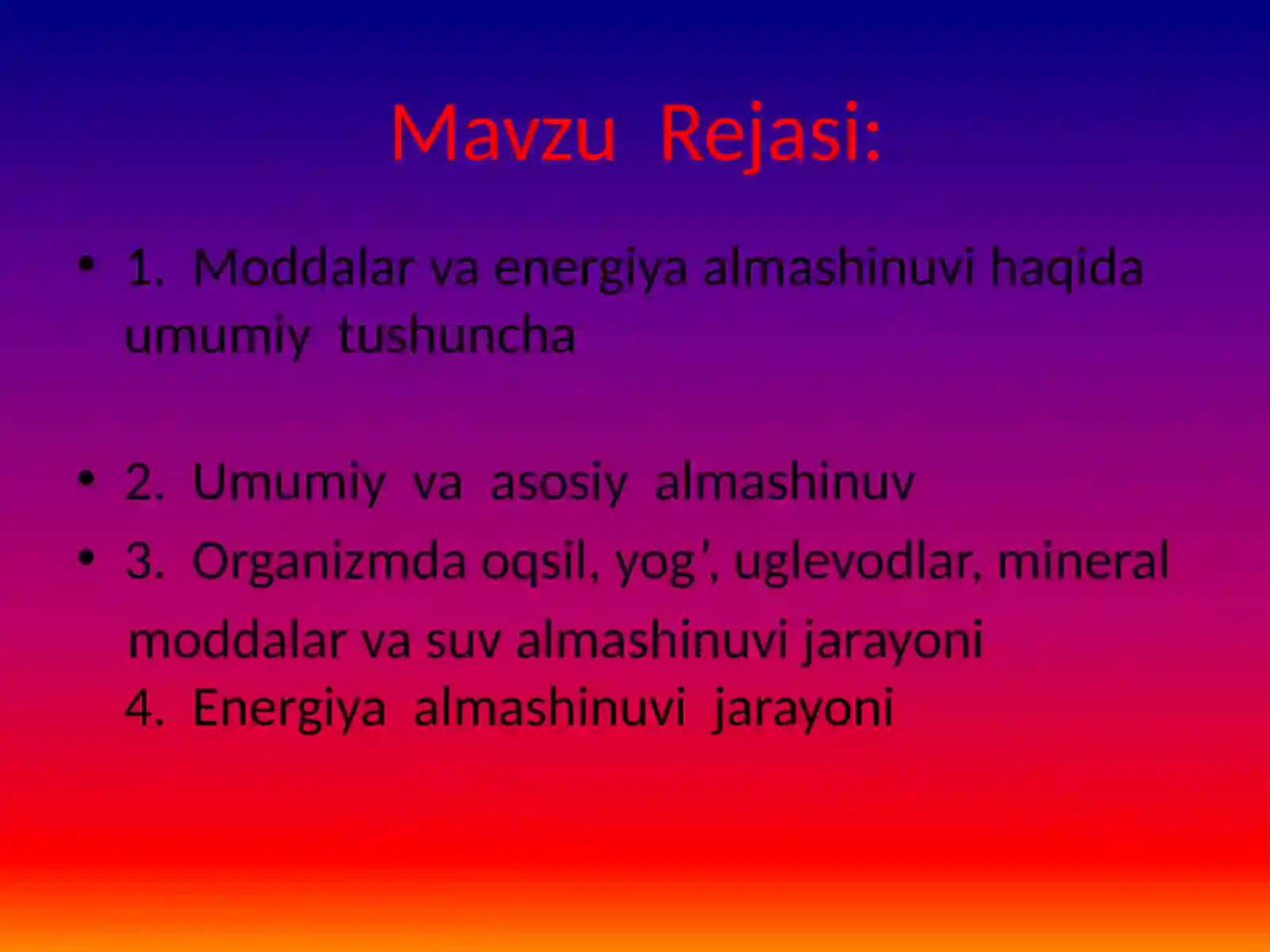 Mavzu Rejasi:

• 1. Moddalar va energiya almashinuvi haqida umumiy tushuncha

• 2. Umumiy va asosiy almashinuv
• 3. Organizmda oqsil, yog’, uglevodlar, mineral moddalar va suv almashinuvi jarayoni
4. Energiya almashinuvi jarayoni